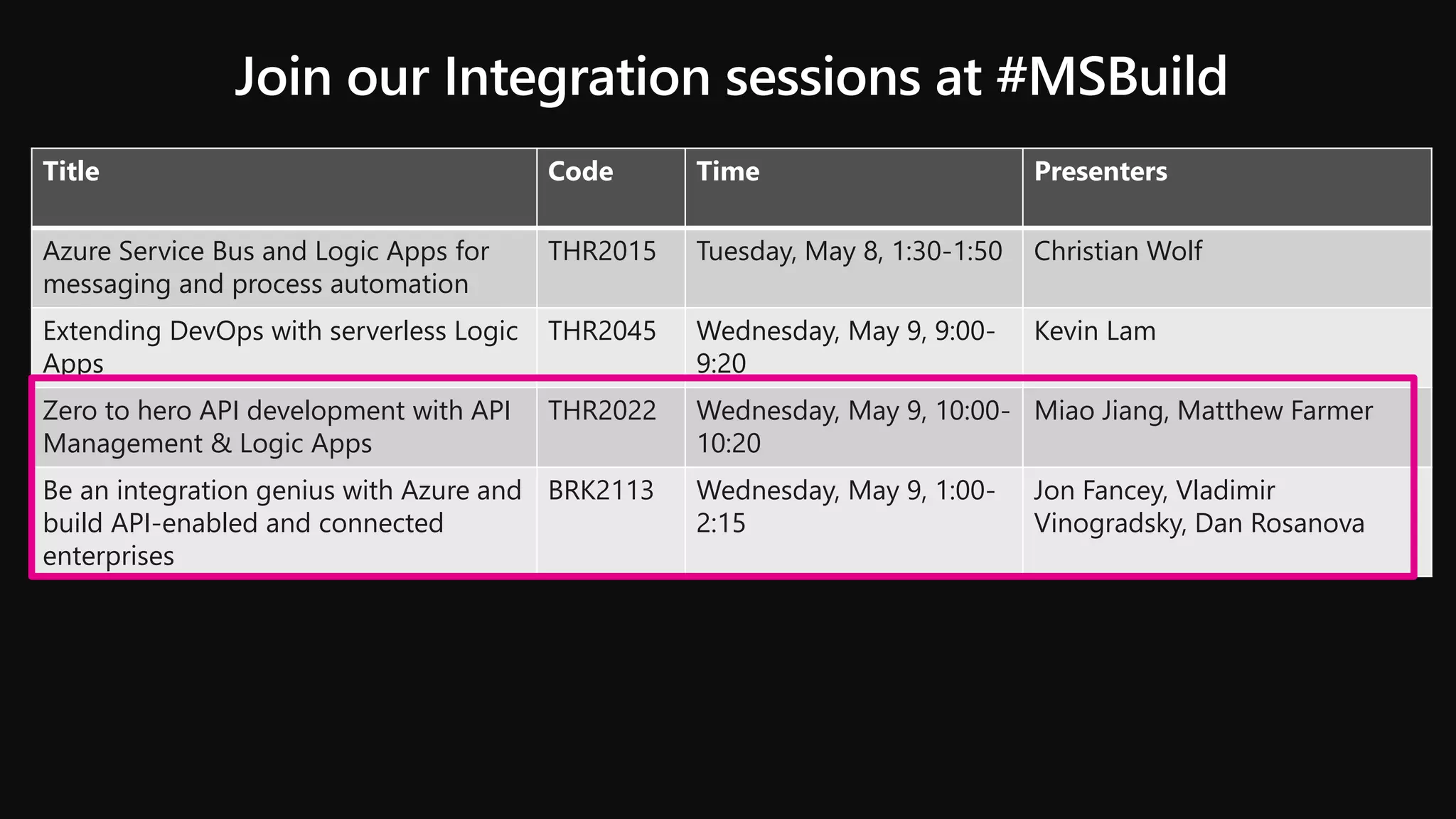 Join our Integration sessions at #MSBuild

| Title | Code | Time | Presenters |
|---|---|---|---|
| Azure Service Bus and Logic Apps for messaging and process automation | THR2015 | Tuesday, May 8, 1:30-1:50 | Christian Wolf |
| Extending DevOps with serverless Logic Apps | THR2045 | Wednesday, May 9, 9:00-9:20 | Kevin Lam |
| Zero to hero API development with API Management & Logic Apps | THR2022 | Wednesday, May 9, 10:00-10:20 | Miao Jiang, Matthew Farmer |
| Be an integration genius with Azure and build API-enabled and connected enterprises | BRK2113 | Wednesday, May 9, 1:00-2:15 | Jon Fancey, Vladimir Vinogradsky, Dan Rosanova |